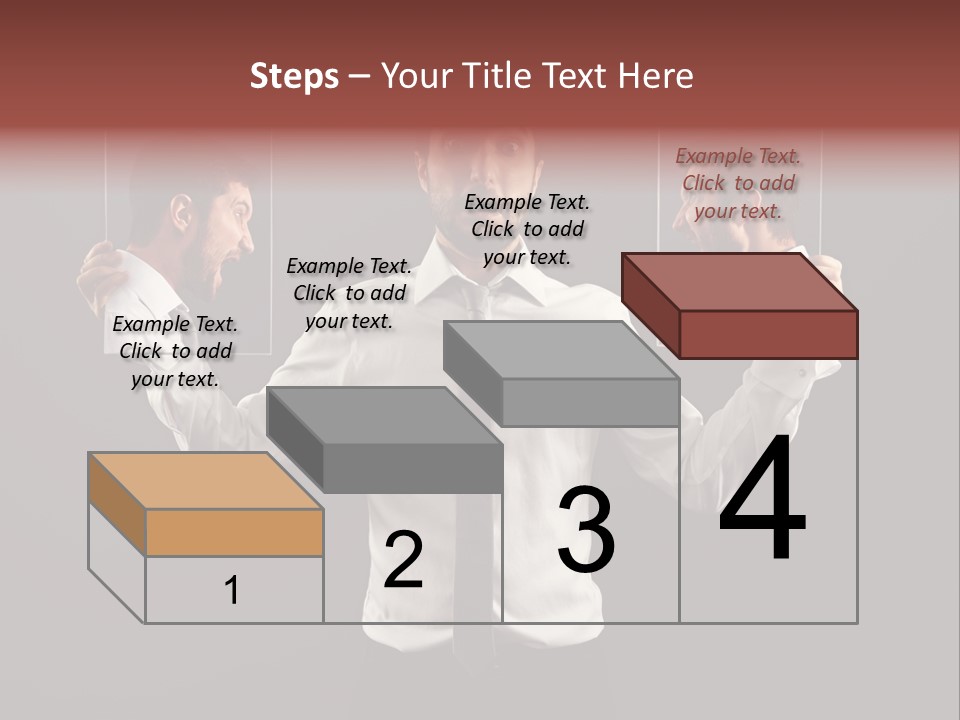 Steps – Your Title Text Here

Example Text. Click to add your text.

Example Text. Click to add your text.

Example Text. Click to add your text.

Example Text. Click to add your text.

1

2

3

4